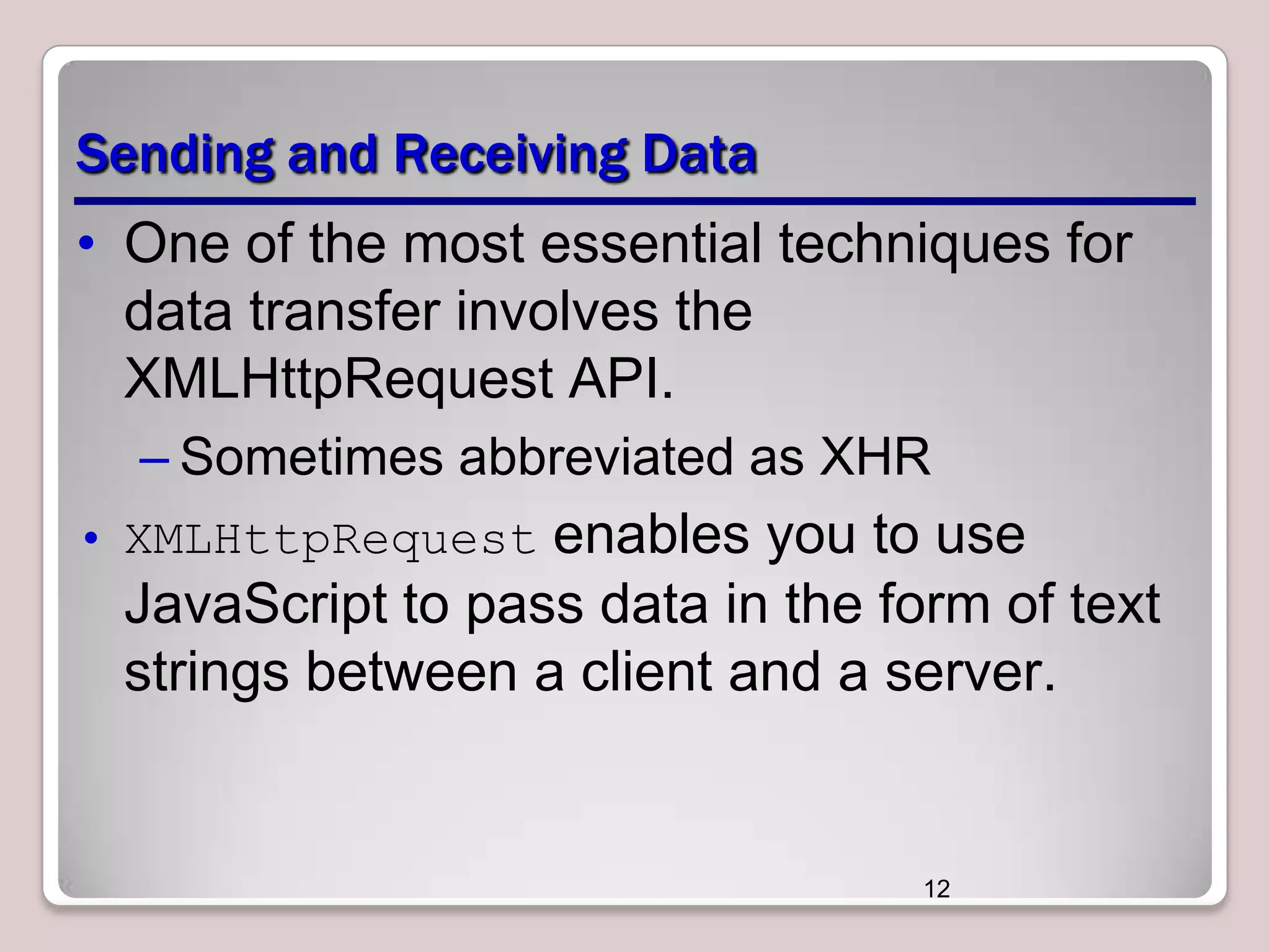 Sending and Receiving Data

• One of the most essential techniques for data transfer involves the XMLHttpRequest API.

– Sometimes abbreviated as XHR

• XMLHttpRequest enables you to use JavaScript to pass data in the form of text strings between a client and a server.

12